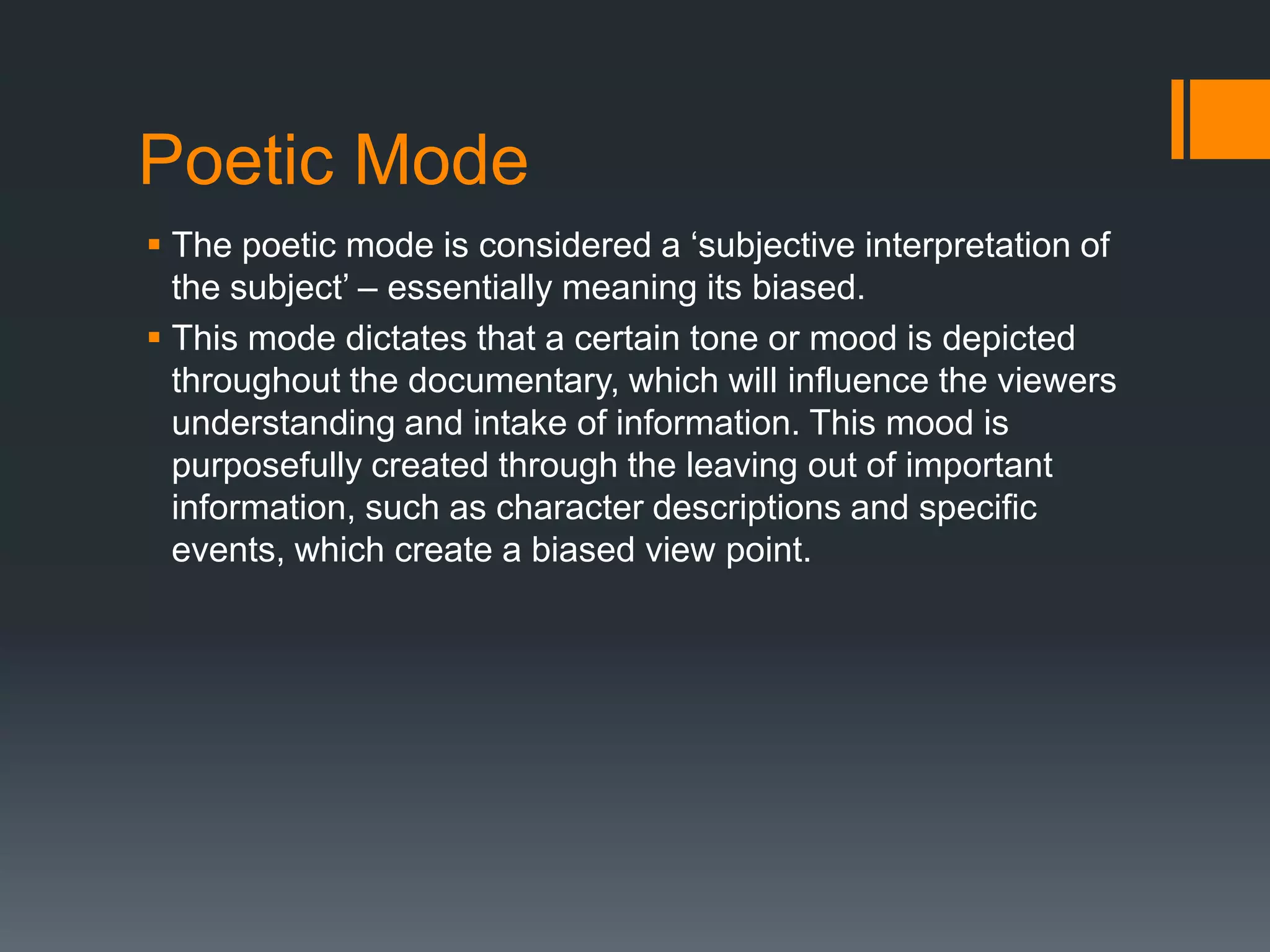 Poetic Mode

▪ The poetic mode is considered a ‘subjective interpretation of the subject’ – essentially meaning its biased.
▪ This mode dictates that a certain tone or mood is depicted throughout the documentary, which will influence the viewers understanding and intake of information. This mood is purposefully created through the leaving out of important information, such as character descriptions and specific events, which create a biased view point.